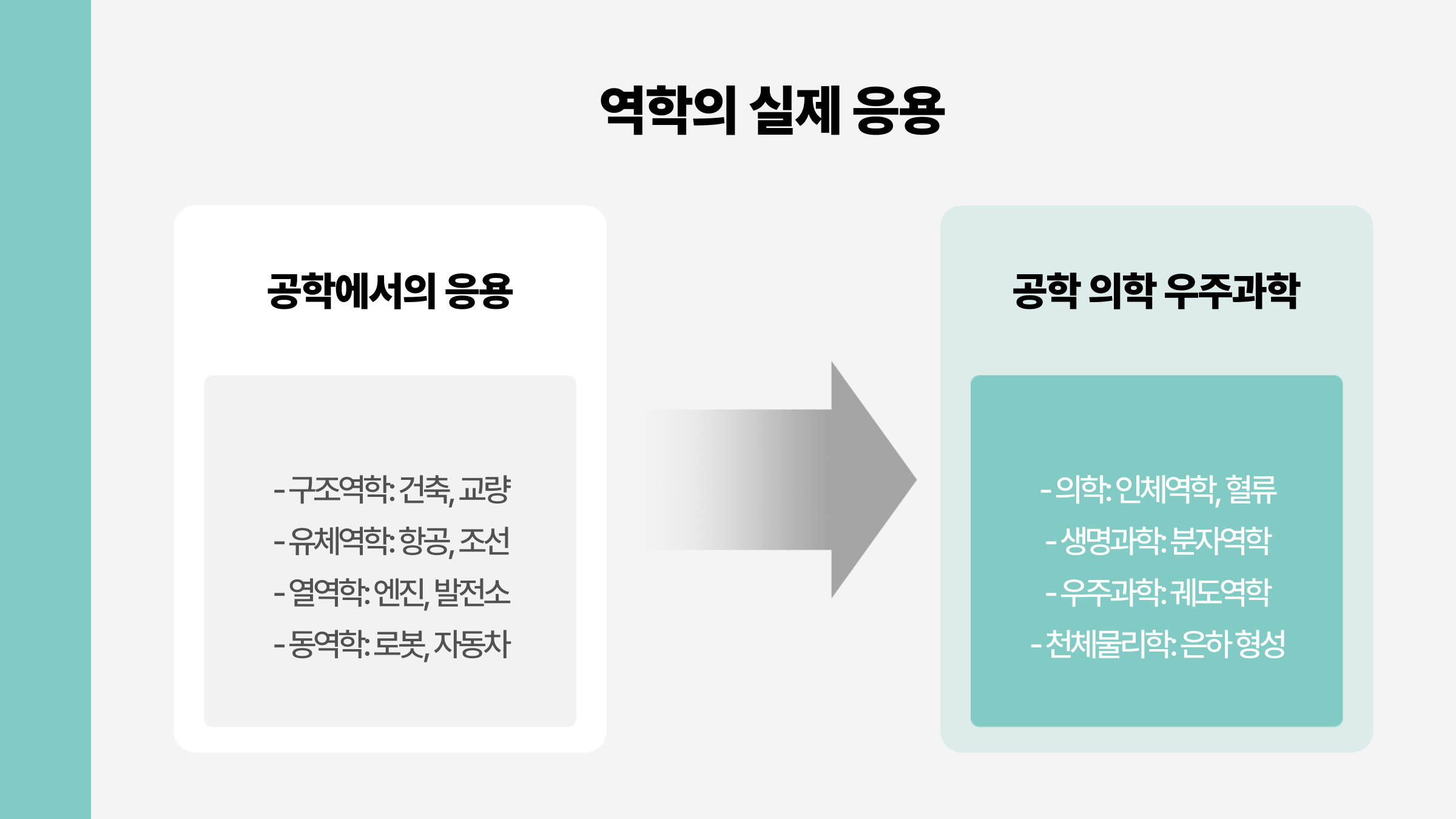 역학의 실제 응용

공학에서의 응용

- 구조역학: 건축, 교량
- 유체역학: 항공, 조선
- 열역학: 엔진, 발전소
- 동역학: 로봇, 자동차

공학 의학 우주과학

- 의학: 인체역학, 혈류
- 생명과학: 분자역학
- 우주과학: 궤도역학
- 천체물리학: 은하 형성